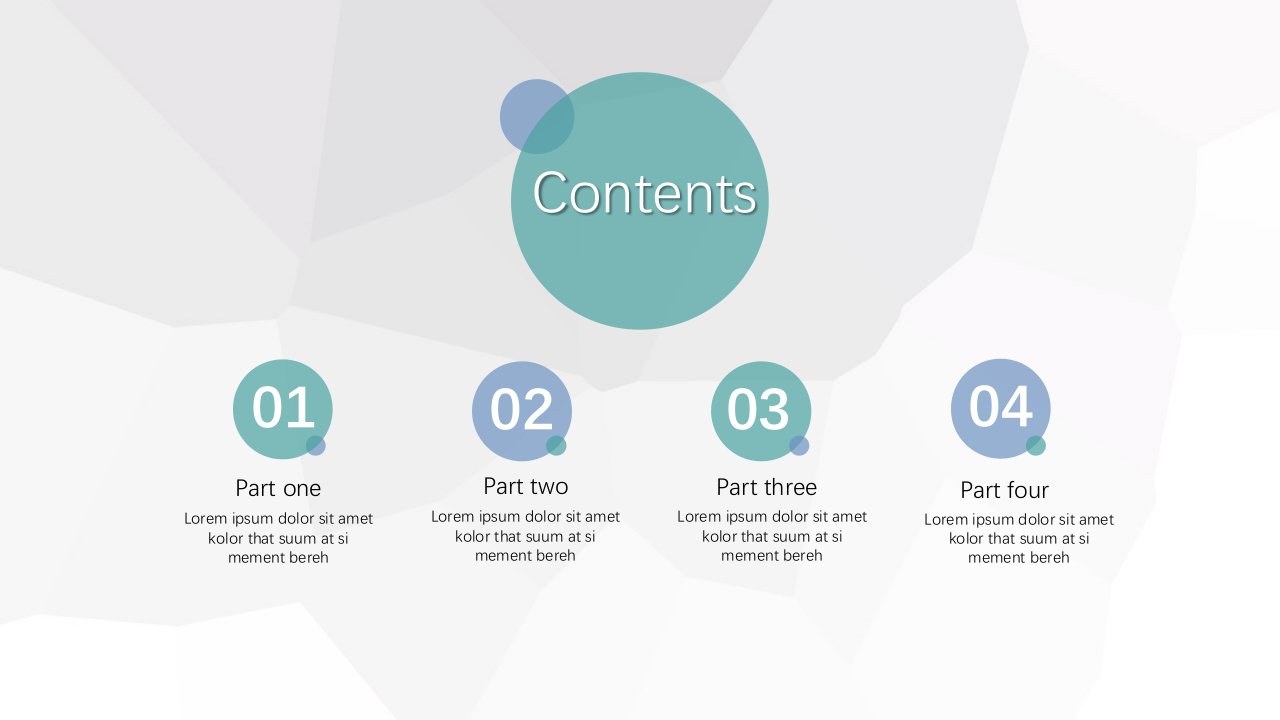 Contents

01
Part one
Lorem ipsum dolor sit amet kolor that suum at si mement bereh

02
Part two
Lorem ipsum dolor sit amet kolor that suum at si mement bereh

03
Part three
Lorem ipsum dolor sit amet kolor that suum at si mement bereh

04
Part four
Lorem ipsum dolor sit amet kolor that suum at si mement bereh